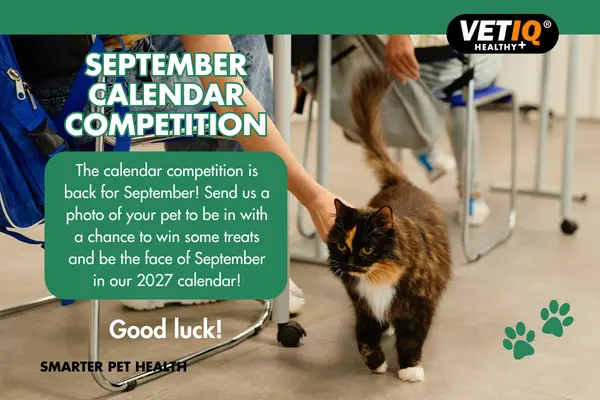 VETIQ®
HEALTHY+

SEPTEMBER CALENDAR COMPETITION

The calendar competition is back for September! Send us a photo of your pet to be in with a chance to win some treats and be the face of September in our 2027 calendar!

Good luck!

SMARTER PET HEALTH